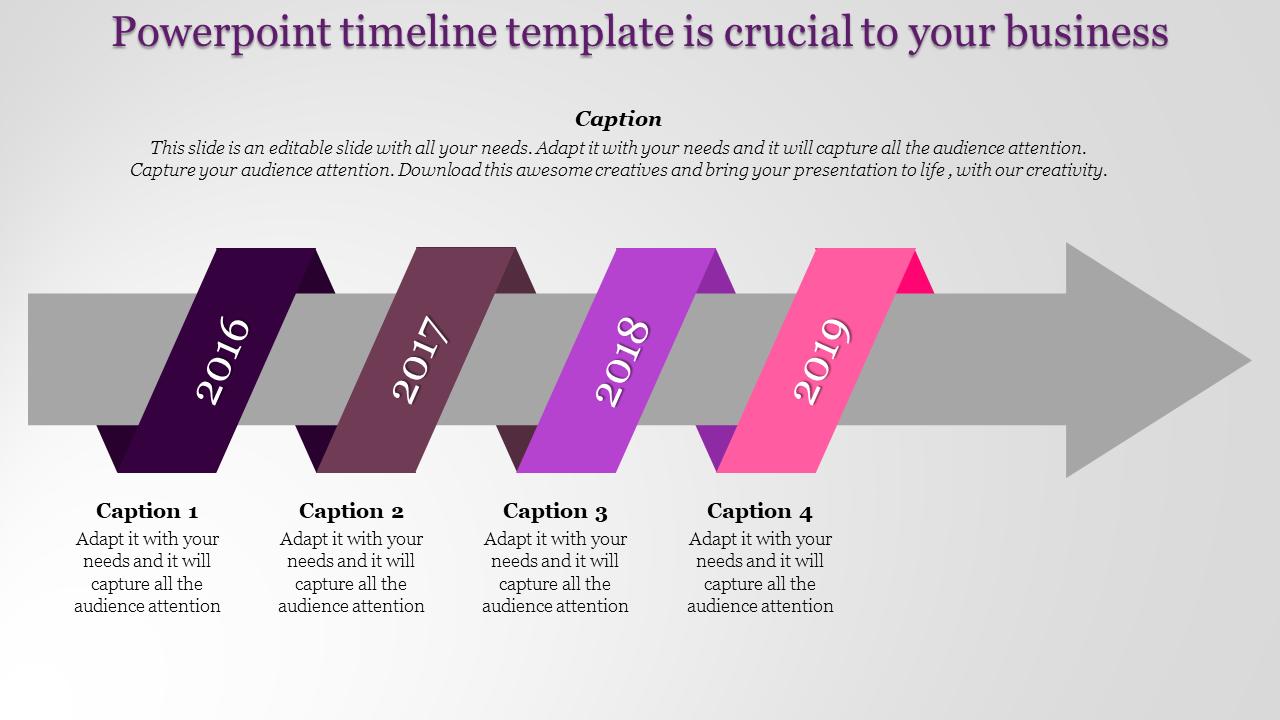 Powerpoint timeline template is crucial to your business

Caption

This slide is an editable slide with all your needs. Adapt it with your needs and it will capture all the audience attention. Capture your audience attention. Download this awesome creatives and bring your presentation to life , with our creativity.

2016

2017

2018

2019

Caption 1

Adapt it with your needs and it will capture all the audience attention

Caption 2

Adapt it with your needs and it will capture all the audience attention

Caption 3

Adapt it with your needs and it will capture all the audience attention

Caption 4

Adapt it with your needs and it will capture all the audience attention